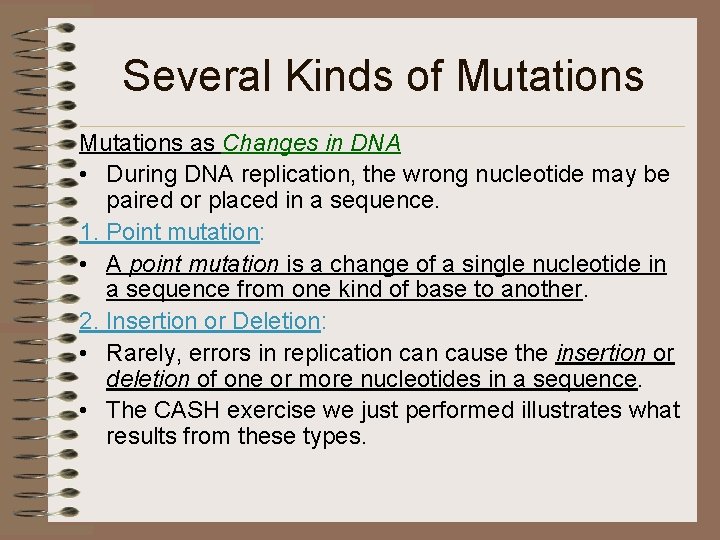 Several Kinds of Mutations

Mutations as Changes in DNA

• During DNA replication, the wrong nucleotide may be paired or placed in a sequence.

1. Point mutation:

• A point mutation is a change of a single nucleotide in a sequence from one kind of base to another.

2. Insertion or Deletion:

• Rarely, errors in replication can cause the insertion or deletion of one or more nucleotides in a sequence.

• The CASH exercise we just performed illustrates what results from these types.